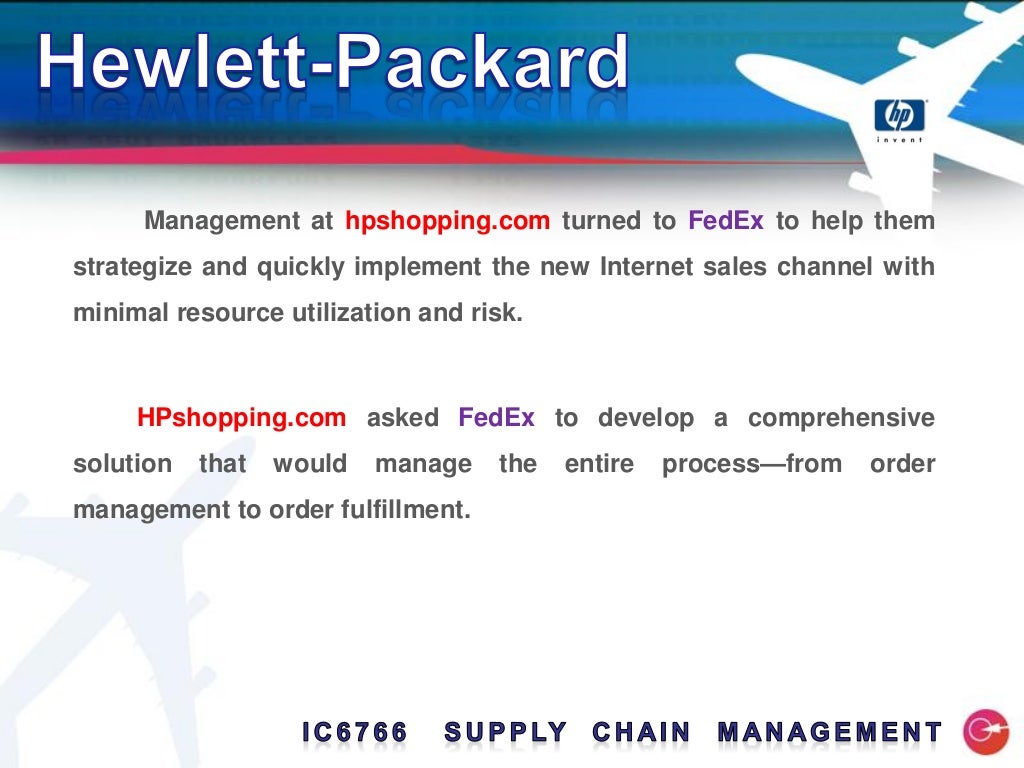 Hewlett-Packard

hp invent

Management at hpshopping.com turned to FedEx to help them strategize and quickly implement the new Internet sales channel with minimal resource utilization and risk.

HPshopping.com asked FedEx to develop a comprehensive solution that would manage the entire process—from order management to order fulfillment.

IC6766 SUPPLY CHAIN MANAGEMENT